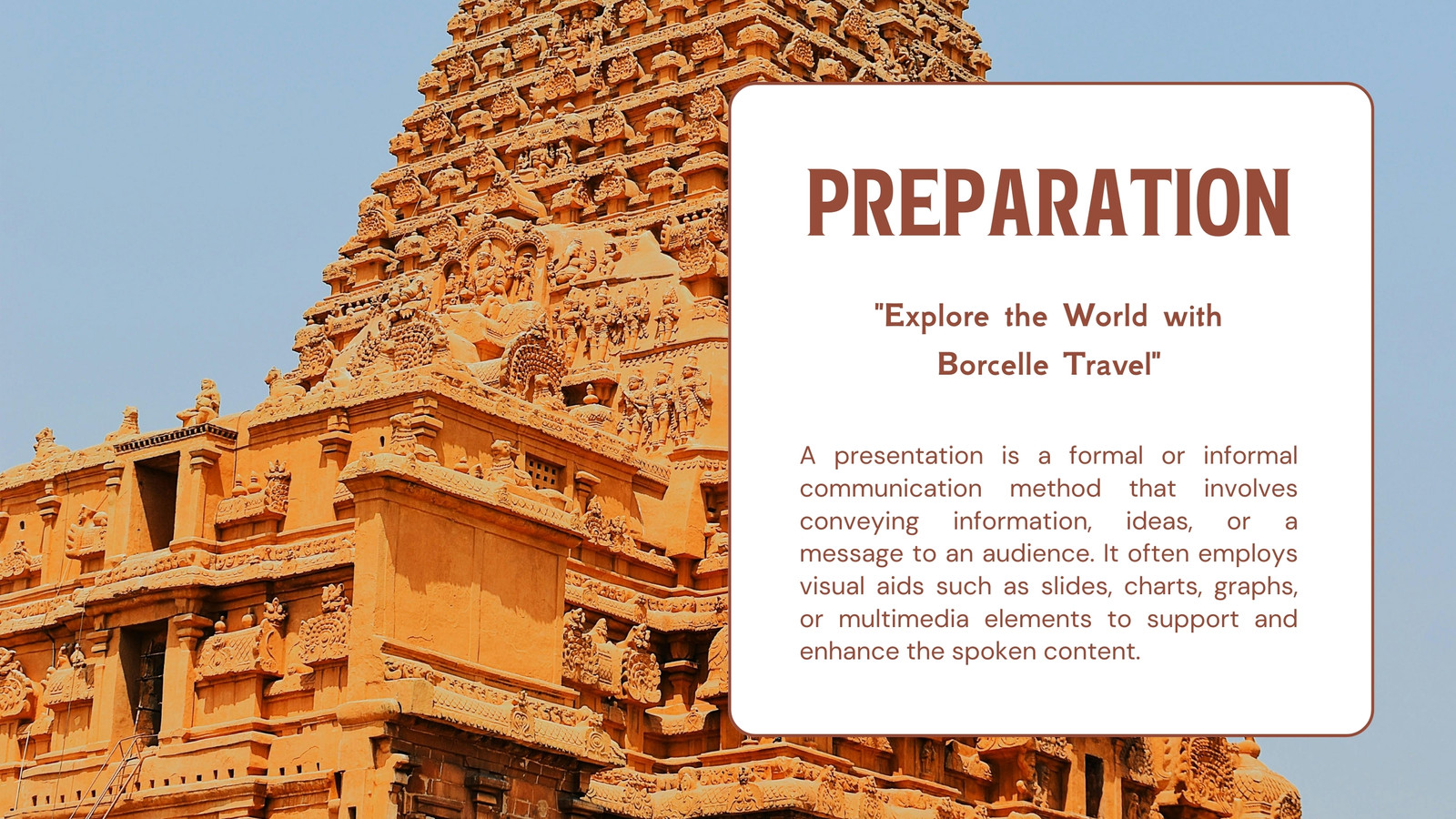 PREPARATION

"Explore the World with Borcelle Travel"

A presentation is a formal or informal communication method that involves conveying information, ideas, or a message to an audience. It often employs visual aids such as slides, charts, graphs, or multimedia elements to support and enhance the spoken content.